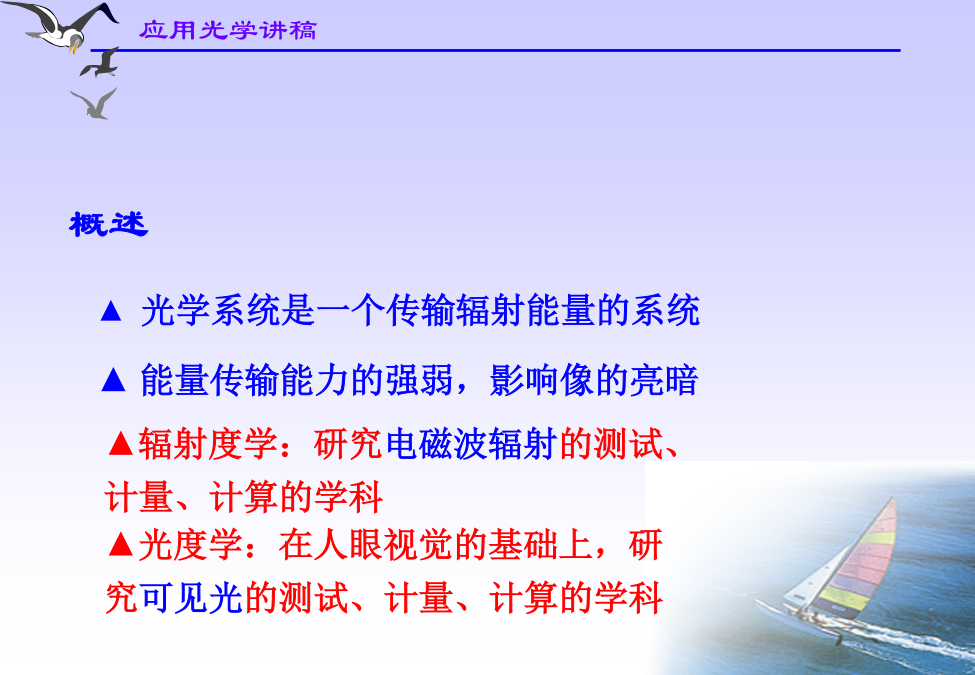 应用光学讲稿

概述

▲ 光学系统是一个传输辐射能量的系统

▲ 能量传输能力的强弱，影响像的亮暗

▲辐射度学：研究电磁波辐射的测试、计量、计算的学科

▲光度学：在人眼视觉的基础上，研究可见光的测试、计量、计算的学科